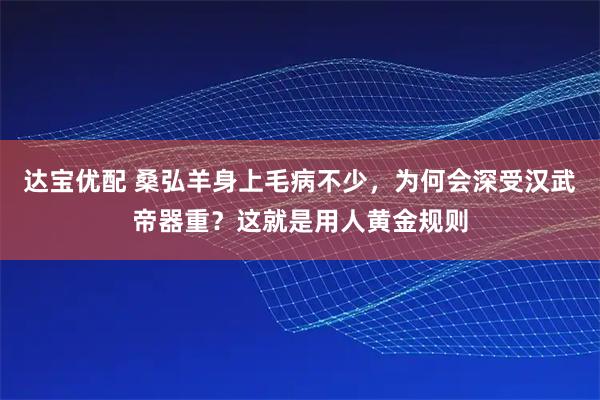 达宝优配 桑弘羊身上毛病不少，为何会深受汉武帝器重？这就是用人黄金规则